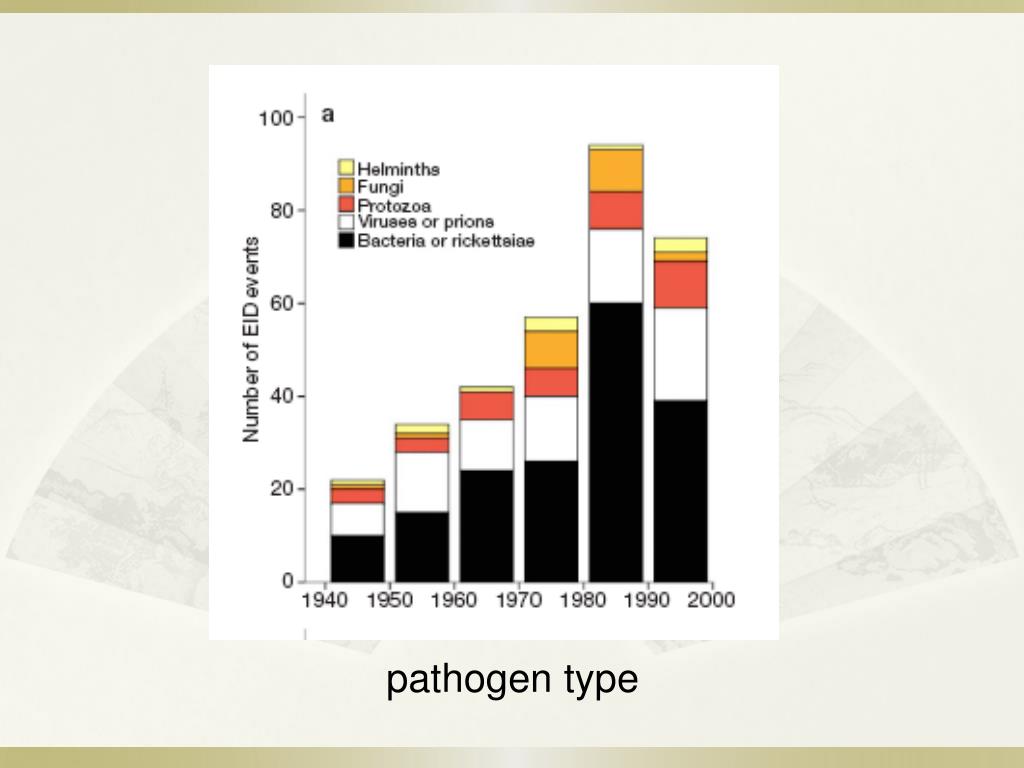 a

Helminths
Fungi
Protozoa
Viruses or prions
Bacteria or rickettsiae

Number of EID events

100
80
60
40
20
0

1940 1950 1960 1970 1980 1990 2000

pathogen type